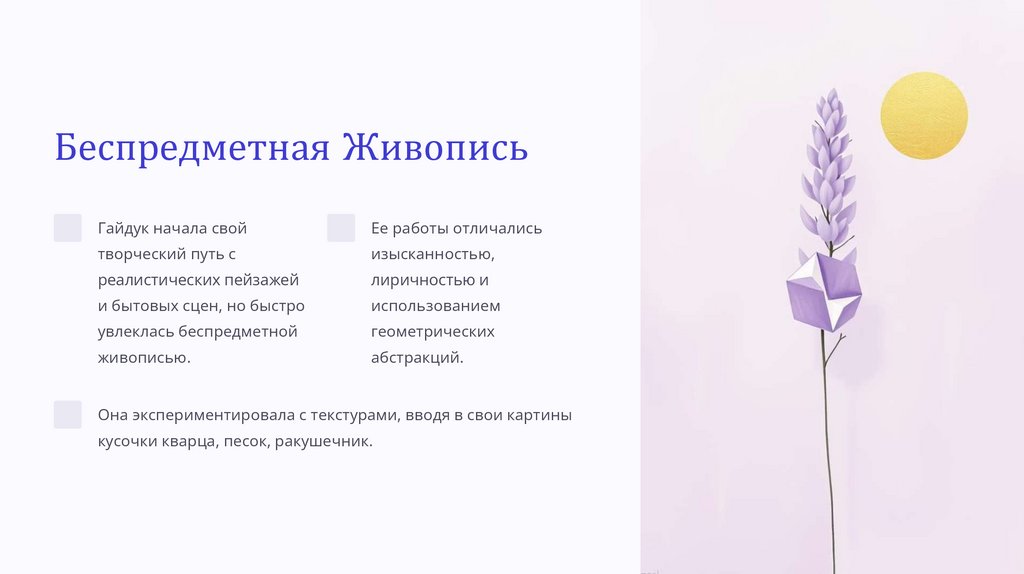 Беспредметная Живопись

Гайдук начала свой творческий путь с реалистических пейзажей и бытовых сцен, но быстро увлеклась беспредметной живописью.

Ее работы отличались изысканностью, лиричностью и использованием геометрических абстракций.

Она экспериментировала с текстурами, вводя в свои картины кусочки кварца, песок, ракушечник.